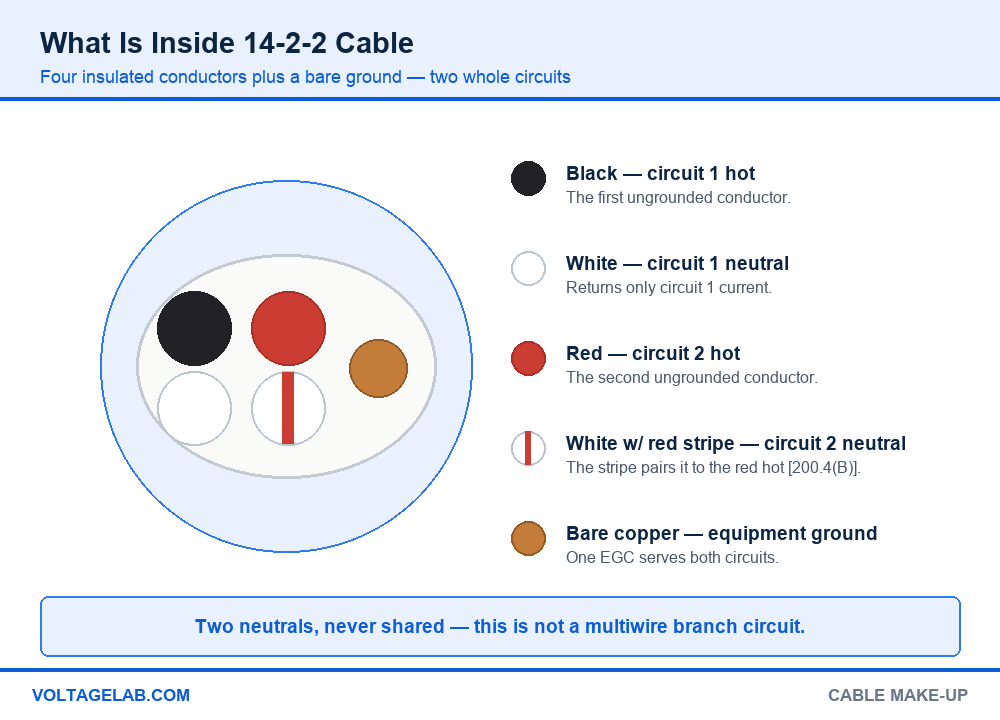 What Is Inside 14-2-2 Cable

Four insulated conductors plus a bare ground — two whole circuits

Black — circuit 1 hot
The first ungrounded conductor.

White — circuit 1 neutral
Returns only circuit 1 current.

Red — circuit 2 hot
The second ungrounded conductor.

White w/ red stripe — circuit 2 neutral
The stripe pairs it to the red hot [200.4(B)].

Bare copper — equipment ground
One EGC serves both circuits.

Two neutrals, never shared — this is not a multiwire branch circuit.

VOLTAGELAB.COM

CABLE MAKE-UP